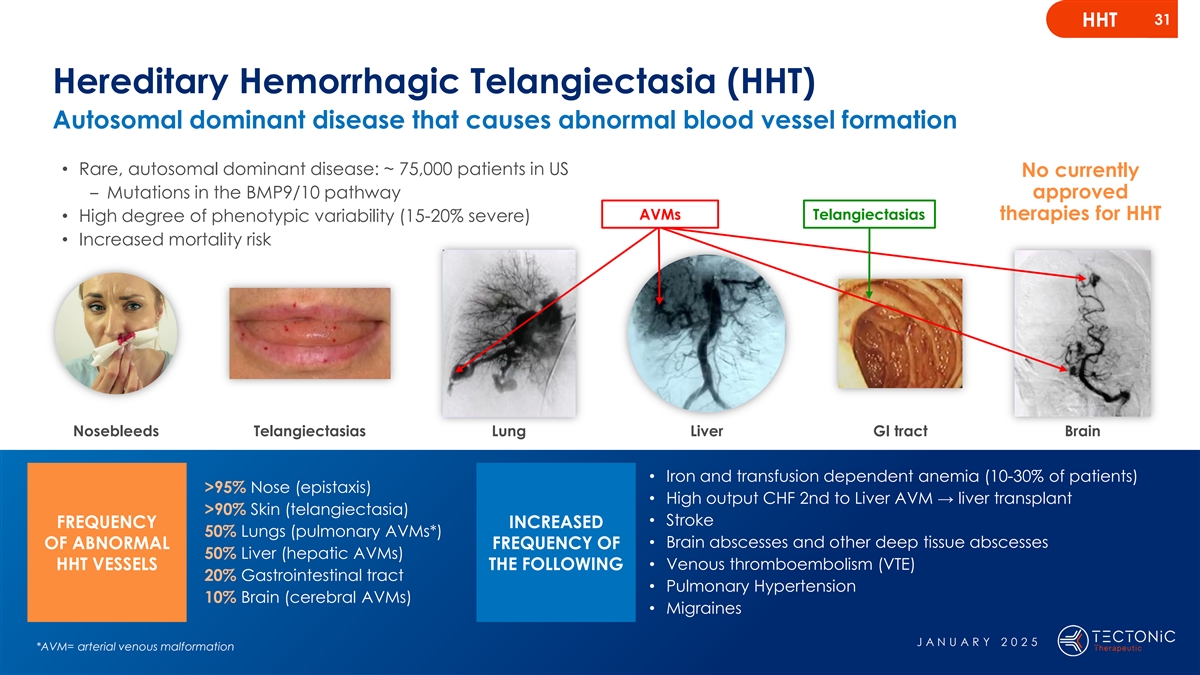 HHT 31

Hereditary Hemorrhagic Telangiectasia (HHT)

Autosomal dominant disease that causes abnormal blood vessel formation

• Rare, autosomal dominant disease: ~ 75,000 patients in US
– Mutations in the BMP9/10 pathway
• High degree of phenotypic variability (15-20% severe)
• Increased mortality risk

No currently approved therapies for HHT

AVMs

Telangiectasias

Nosebleeds

Telangiectasias

Lung

Liver

GI tract

Brain

FREQUENCY OF ABNORMAL HHT VESSELS

>95% Nose (epistaxis)
>90% Skin (telangiectasia)
50% Lungs (pulmonary AVMs*)
50% Liver (hepatic AVMs)
20% Gastrointestinal tract
10% Brain (cerebral AVMs)

INCREASED FREQUENCY OF THE FOLLOWING

• Iron and transfusion dependent anemia (10-30% of patients)
• High output CHF 2nd to Liver AVM → liver transplant
• Stroke
• Brain abscesses and other deep tissue abscesses
• Venous thromboembolism (VTE)
• Pulmonary Hypertension
• Migraines

*AVM= arterial venous malformation

JANUARY 2025

TECTONIC Therapeutic